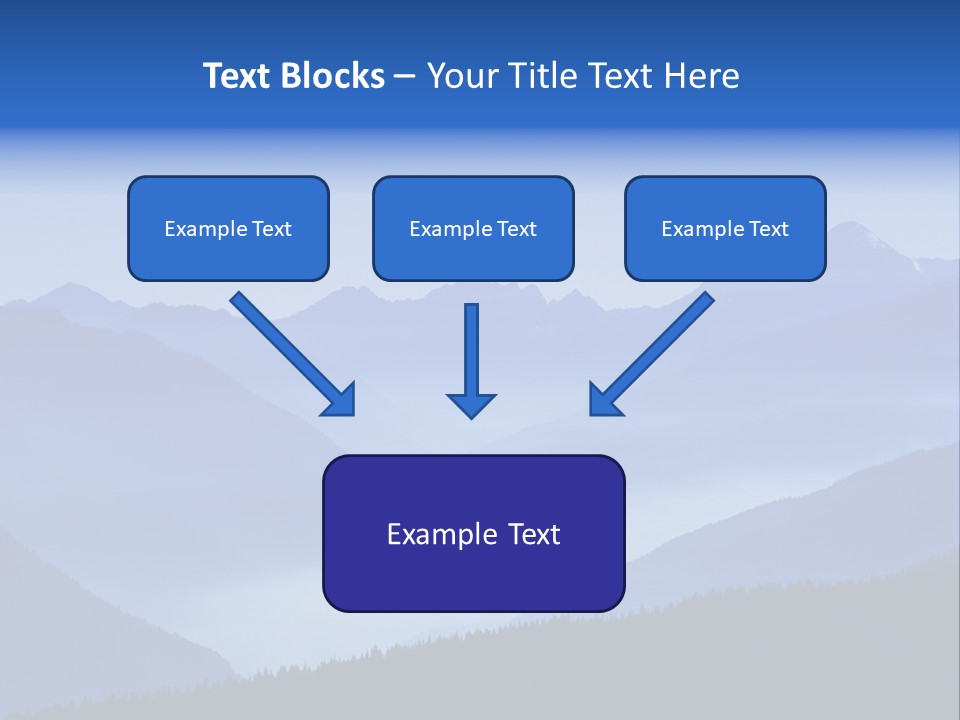 Text Blocks – Your Title Text Here

Example Text

Example Text

Example Text

Example Text